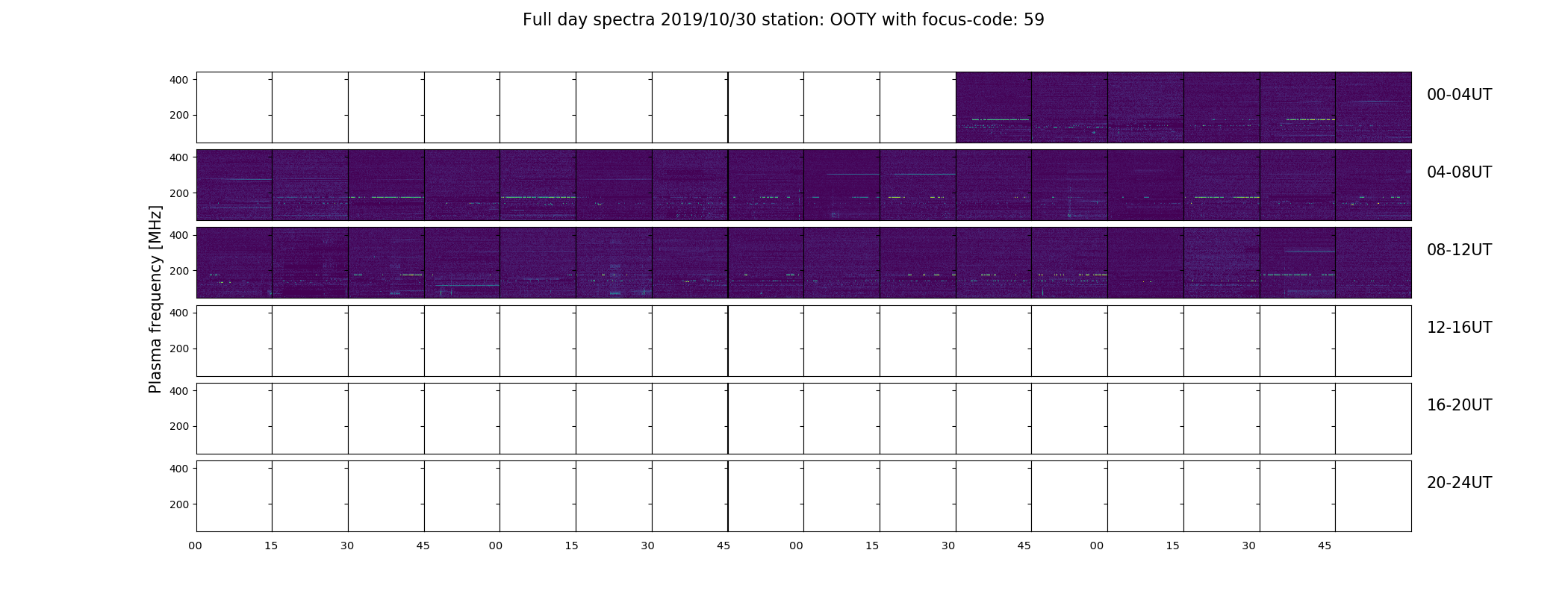 Full day spectra 2019/10/30 station: OOTY with focus-code: 59

Plasma frequency [MHz]

400
200
00-04UT

400
200
04-08UT

400
200
08-12UT

400
200
12-16UT

400
200
16-20UT

400
200
20-24UT

00 15 30 45 00 15 30 45 00 15 30 45 00 15 30 45